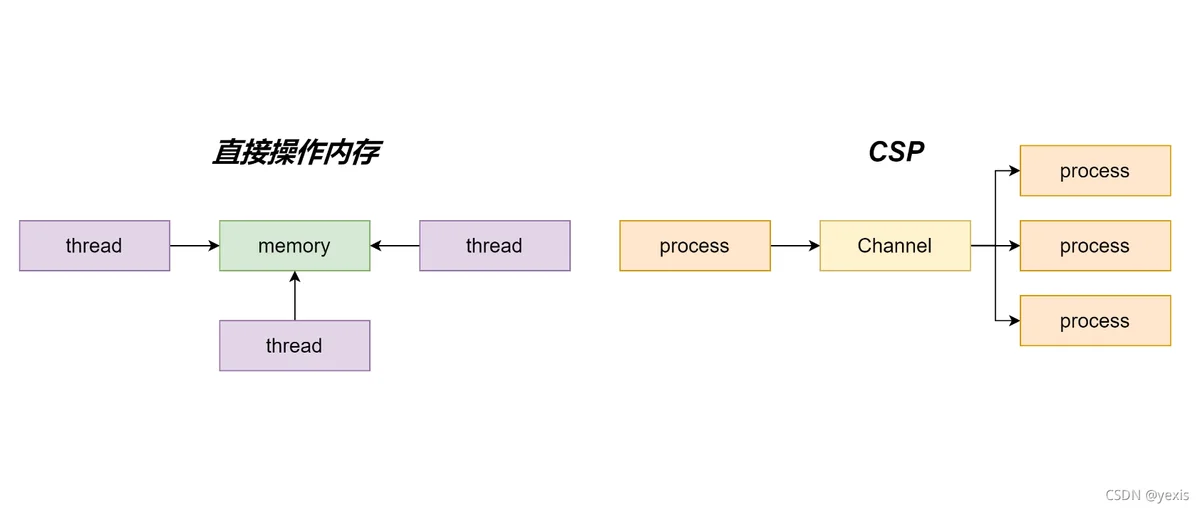 直接操作内存

thread

memory

thread

thread

CSP

process

Channel

process

process

process

CSDN @yexis